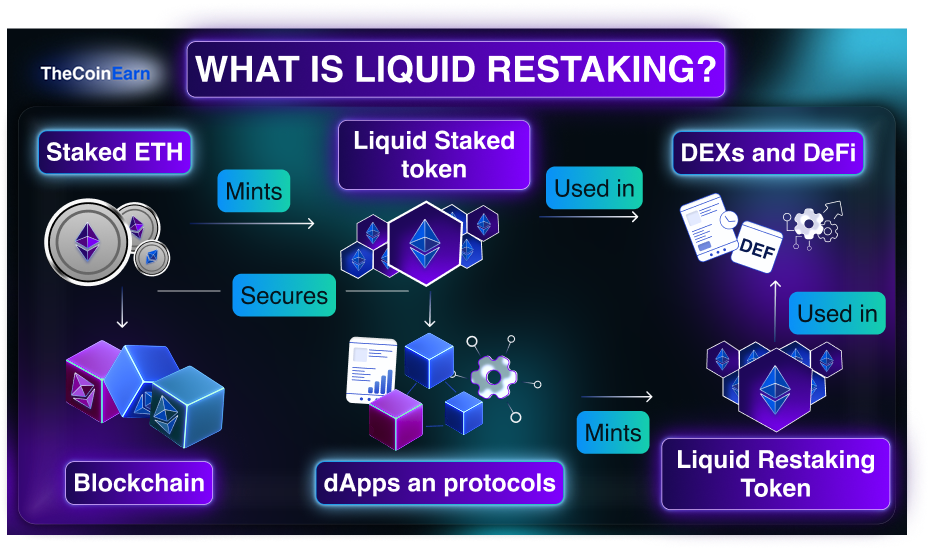 TheCoinEarn

WHAT IS LIQUID RESTAKING?

Staked ETH

Mints

Liquid Staked token

Used in

DEXs and DeFi

DEF

Secures

Used in

Blockchain

dApps an protocols

Mints

Liquid Restaking Token